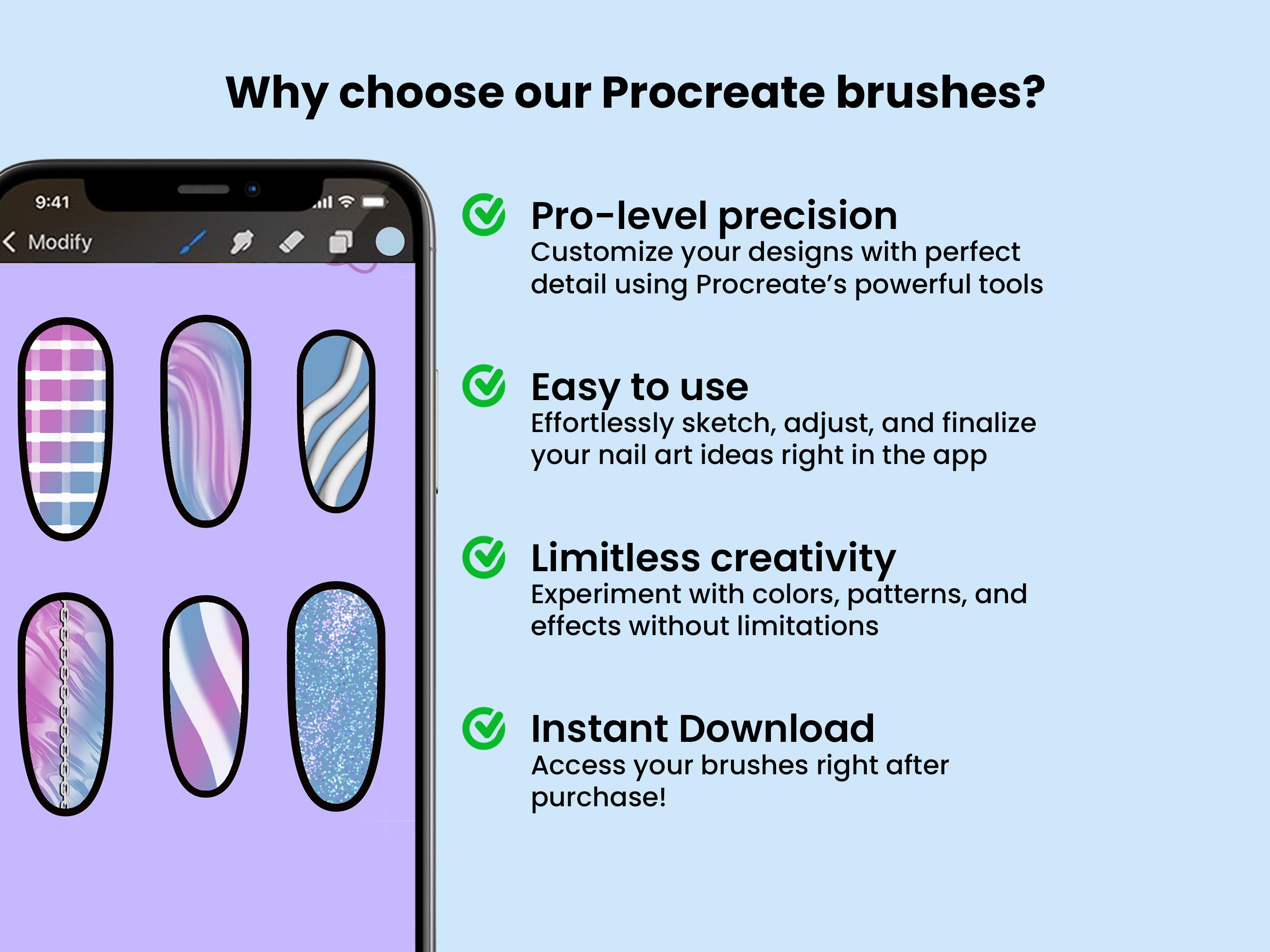 Why choose our Procreate brushes?

9:41

Modify

Pro-level precision
Customize your designs with perfect detail using Procreate's powerful tools

Easy to use
Effortlessly sketch, adjust, and finalize your nail art ideas right in the app

Limitless creativity
Experiment with colors, patterns, and effects without limitations

Instant Download
Access your brushes right after purchase!